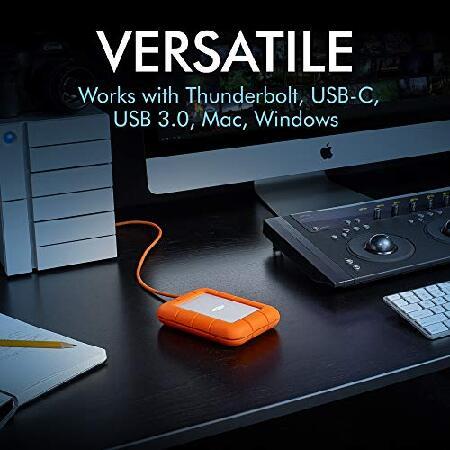 VERSATILE

Works with Thunderbolt, USB-C, USB 3.0, Mac, Windows